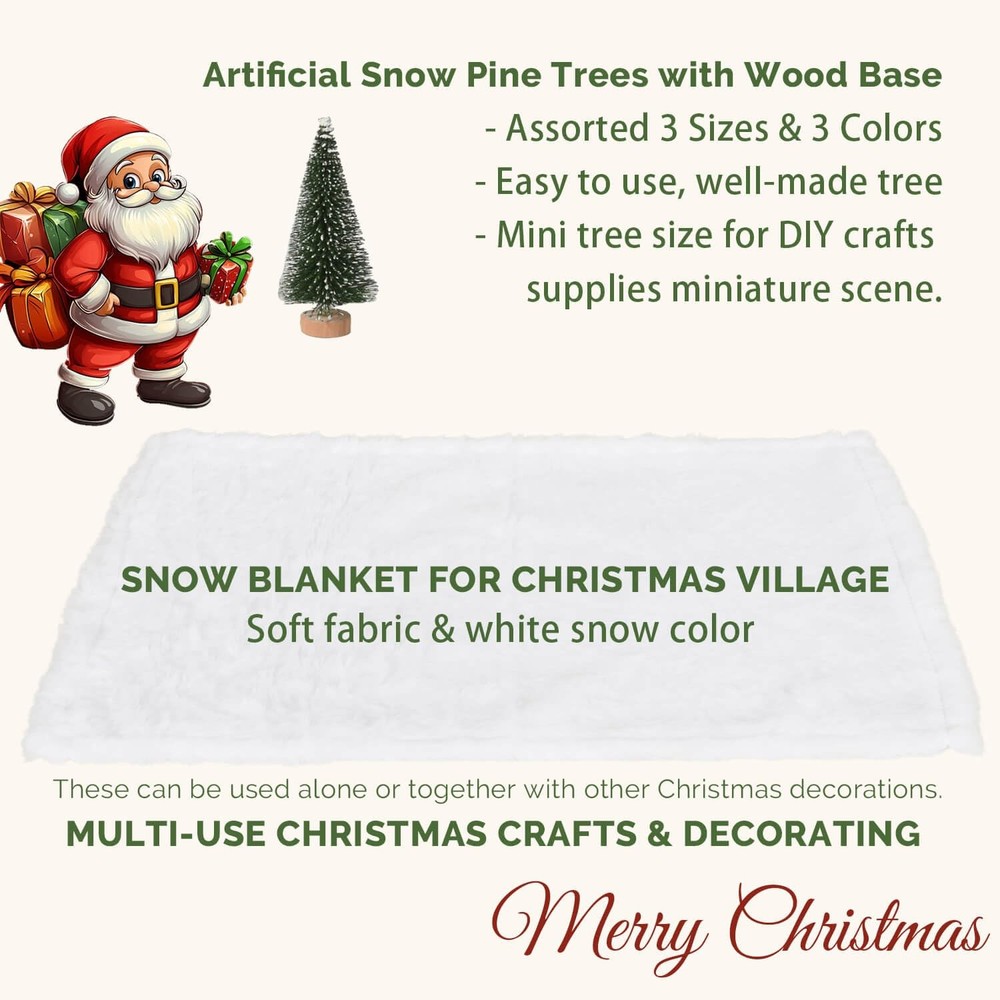 Artificial Snow Pine Trees with Wood Base
- Assorted 3 Sizes & 3 Colors
- Easy to use, well-made tree
- Mini tree size for DIY crafts supplies miniature scene.

SNOW BLANKET FOR CHRISTMAS VILLAGE
Soft fabric & white snow color

These can be used alone or together with other Christmas decorations.
MULTI-USE CHRISTMAS CRAFTS & DECORATING

Merry Christmas